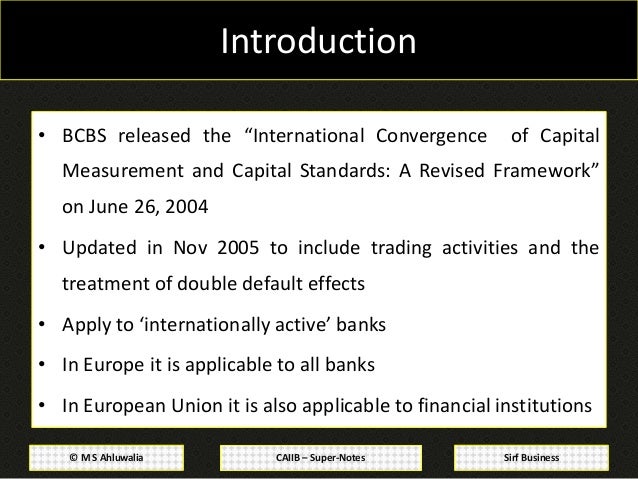 Introduction

• BCBS released the “International Convergence of Capital Measurement and Capital Standards: A Revised Framework” on June 26, 2004

• Updated in Nov 2005 to include trading activities and the treatment of double default effects

• Apply to ‘internationally active’ banks

• In Europe it is applicable to all banks

• In European Union it is also applicable to financial institutions

© MS Ahluwalia

CAIIB – Super-Notes

Sirf Business